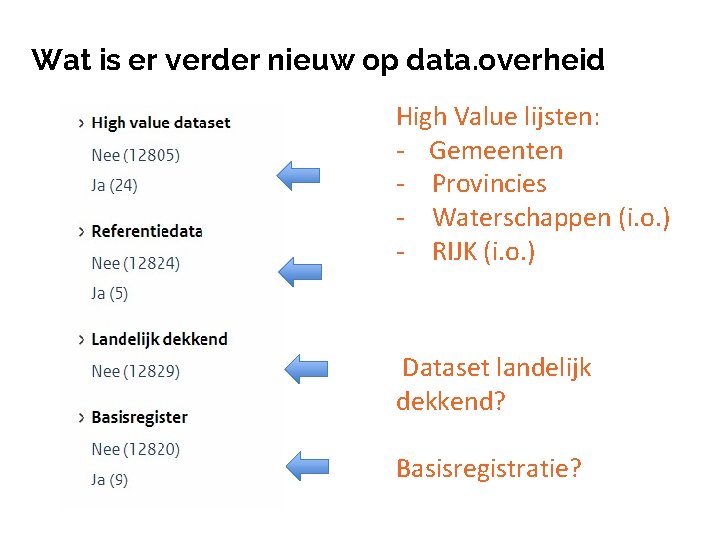 Wat is er verder nieuw op data.overheid

› High value dataset
Nee (12805)
Ja (24)

› Referentiedata
Nee (12824)
Ja (5)

› Landelijk dekkend
Nee (12829)

› Basisregister
Nee (12820)
Ja (9)

High Value lijsten:
- Gemeenten
- Provincies
- Waterschappen (i.o.)
- RIJK (i.o.)

Dataset landelijk dekkend?

Basisregistratie?